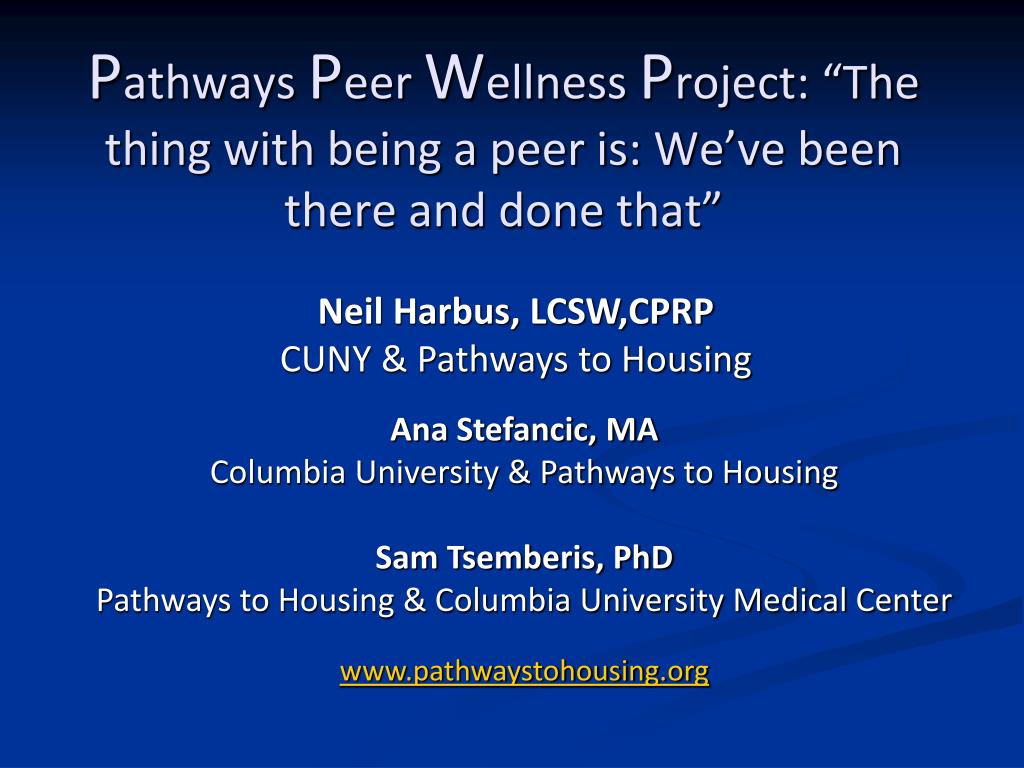 Pathways Peer Wellness Project: “The thing with being a peer is: We’ve been there and done that”

Neil Harbus, LCSW,CPRP
CUNY & Pathways to Housing

Ana Stefancic, MA
Columbia University & Pathways to Housing

Sam Tsemberis, PhD
Pathways to Housing & Columbia University Medical Center

www.pathwaystohousing.org